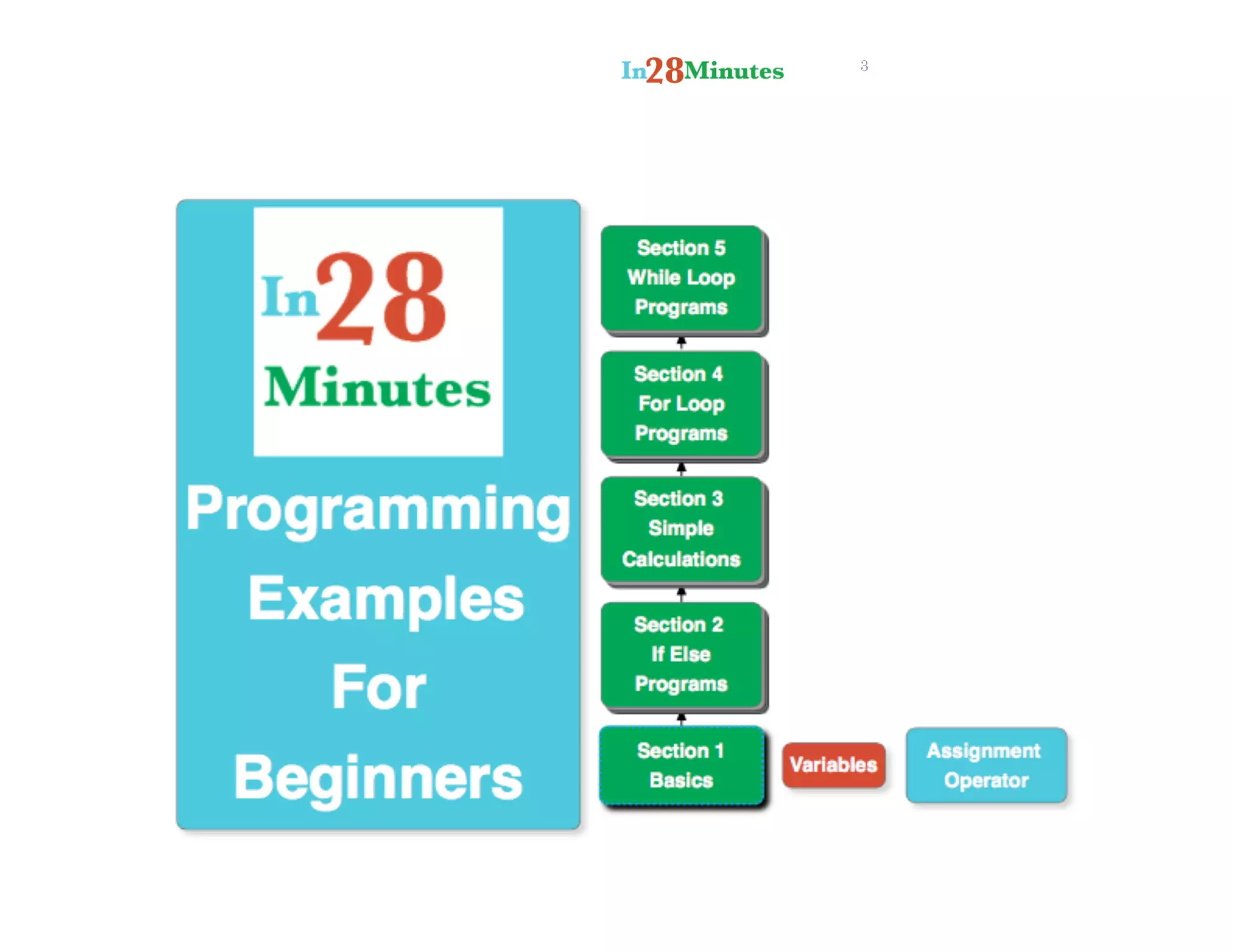 In28Minutes 3

In28 Minutes

Programming Examples For Beginners

Section 5 While Loop Programs

Section 4 For Loop Programs

Section 3 Simple Calculations

Section 2 If Else Programs

Section 1 Basics

Variables

Assignment Operator